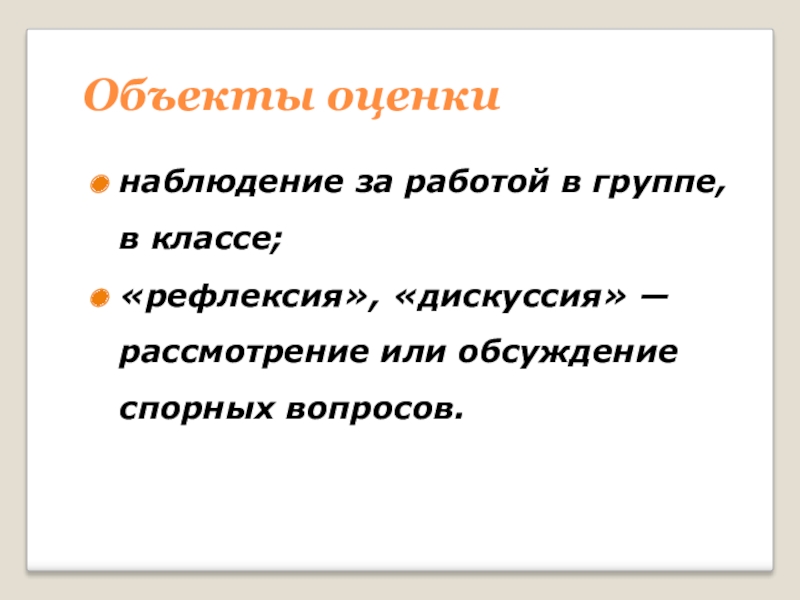 Объекты оценки

наблюдение за работой в группе, в классе;

«рефлексия», «дискуссия» — рассмотрение или обсуждение спорных вопросов.